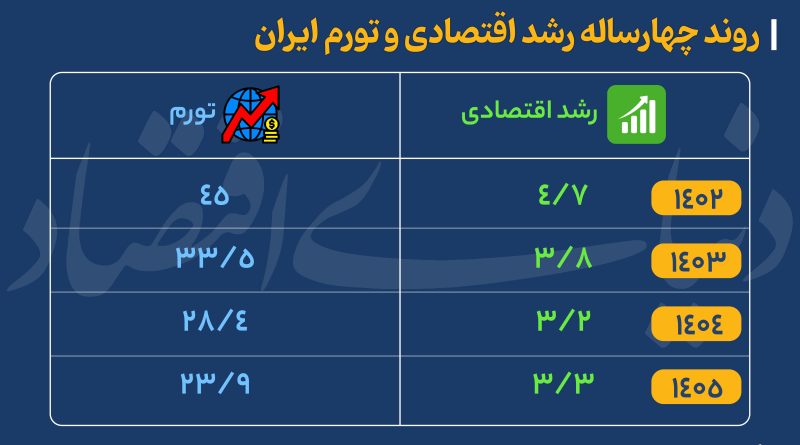 روند چهارساله رشد اقتصادی و تورم ایران

| | رشد اقتصادی | تورم |
|---|---|---|
| ۱۴۰۲ | ۴/۷ | ۴۵ |
| ۱۴۰۳ | ۳/۸ | ۳۳/۵ |
| ۱۴۰۴ | ۳/۲ | ۲۸/۴ |
| ۱۴۰۵ | ۳/۳ | ۲۳/۹ |

دنیای اقتصاد